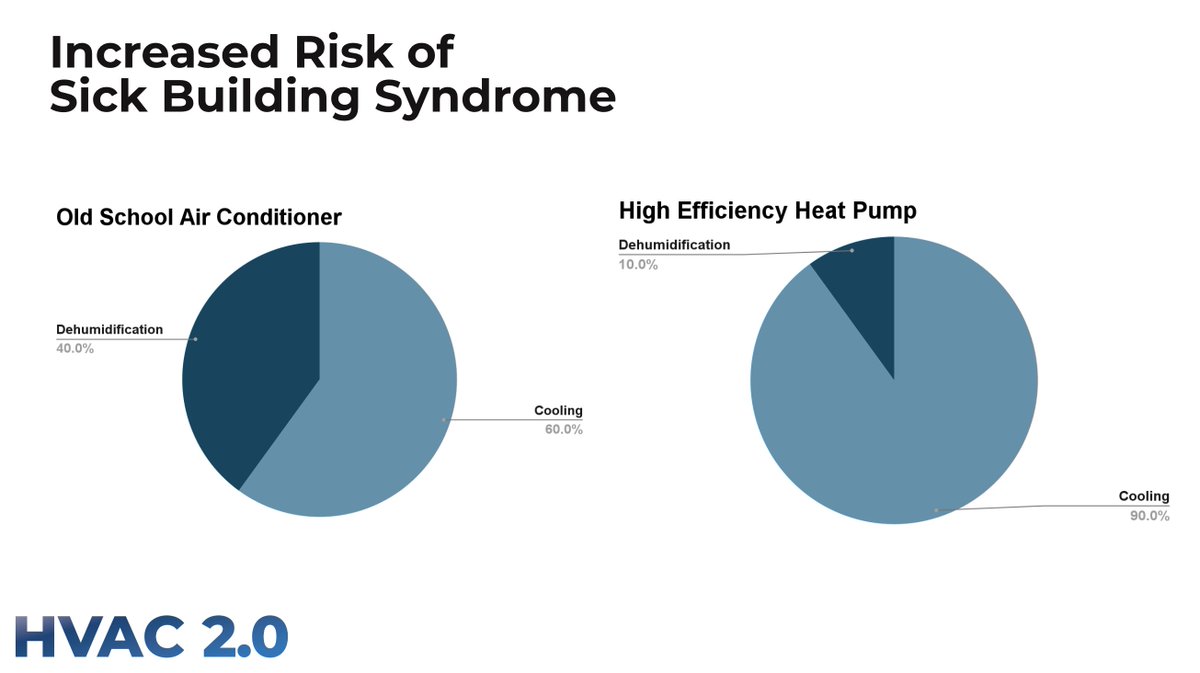 Increased Risk of Sick Building Syndrome

Old School Air Conditioner

Dehumidification
40.0%

Cooling
60.0%

High Efficiency Heat Pump

Dehumidification
10.0%

Cooling
90.0%

HVAC 2.0